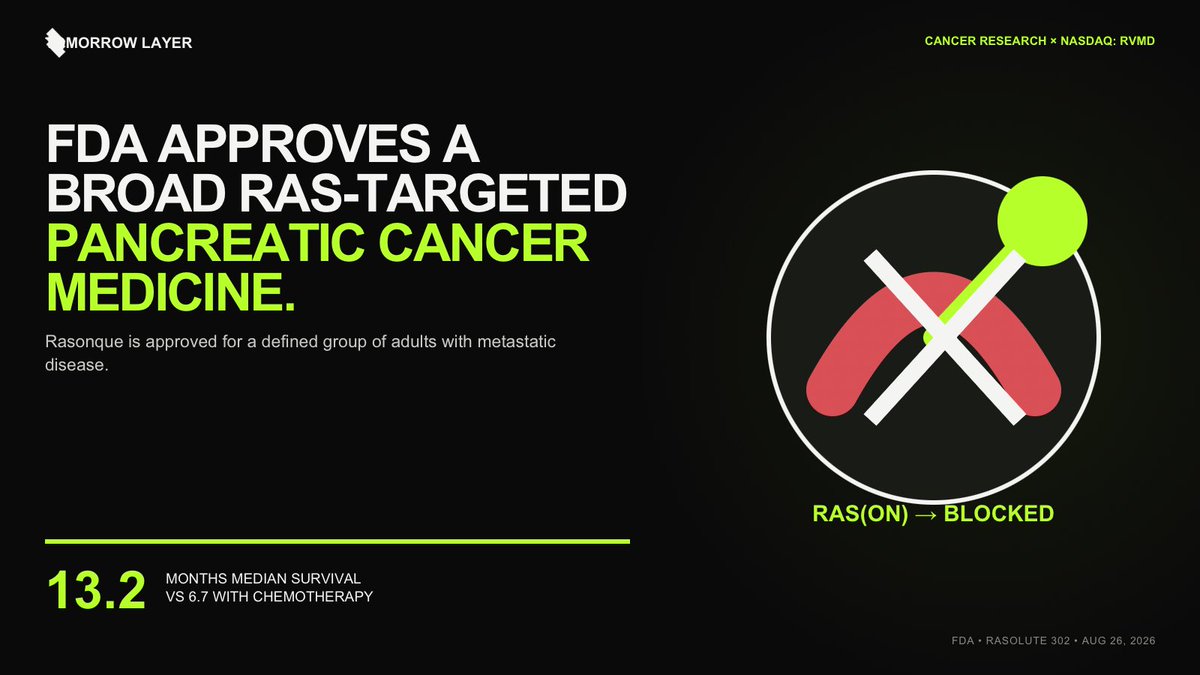 MORROW LAYER

CANCER RESEARCH × NASDAQ: RVMD

FDA APPROVES A BROAD RAS-TARGETED PANCREATIC CANCER MEDICINE.

Rasonque is approved for a defined group of adults with metastatic disease.

RAS(ON) → BLOCKED

13.2 MONTHS MEDIAN SURVIVAL VS 6.7 WITH CHEMOTHERAPY

FDA • RASOLUTE 302 • AUG 26, 2026